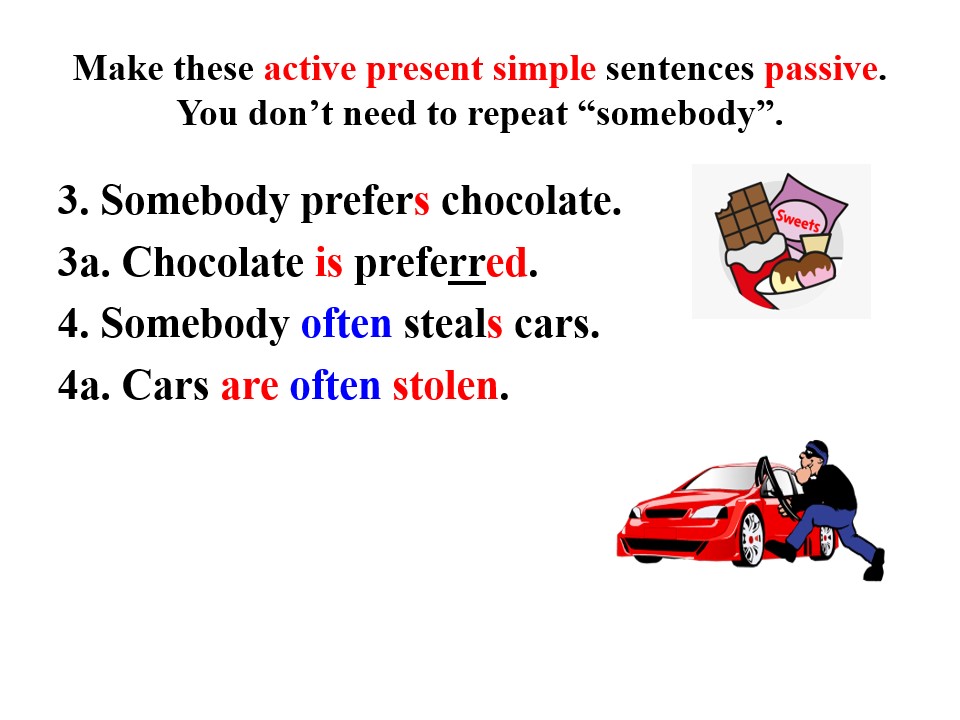 Make these active present simple sentences passive. You don't need to repeat "somebody".

3. Somebody prefers chocolate.

3a. Chocolate is preferred.

4. Somebody often steals cars.

4a. Cars are often stolen.

Sweets